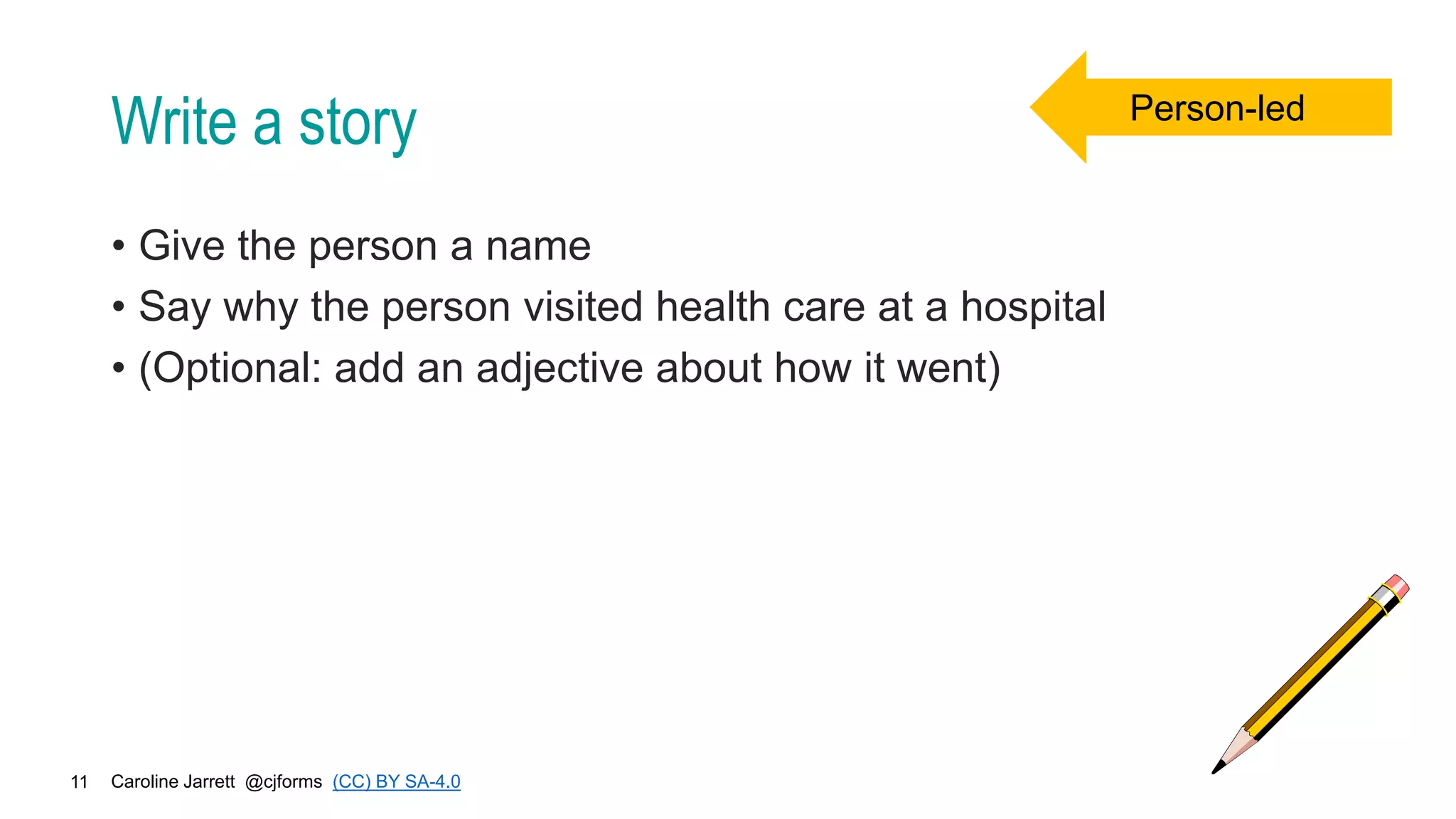 Write a story

Person-led

• Give the person a name
• Say why the person visited health care at a hospital
• (Optional: add an adjective about how it went)

11 Caroline Jarrett @cjforms (CC) BY SA-4.0